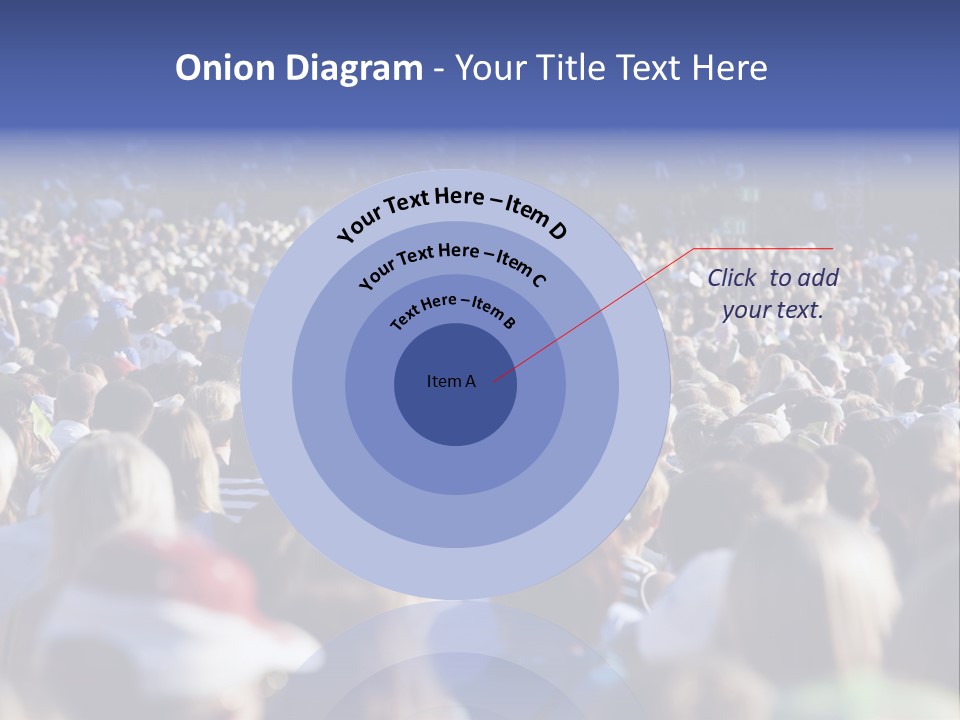 Onion Diagram - Your Title Text Here

Your Text Here – Item D

Your Text Here – Item C

Text Here – Item B

Item A

Click to add your text.